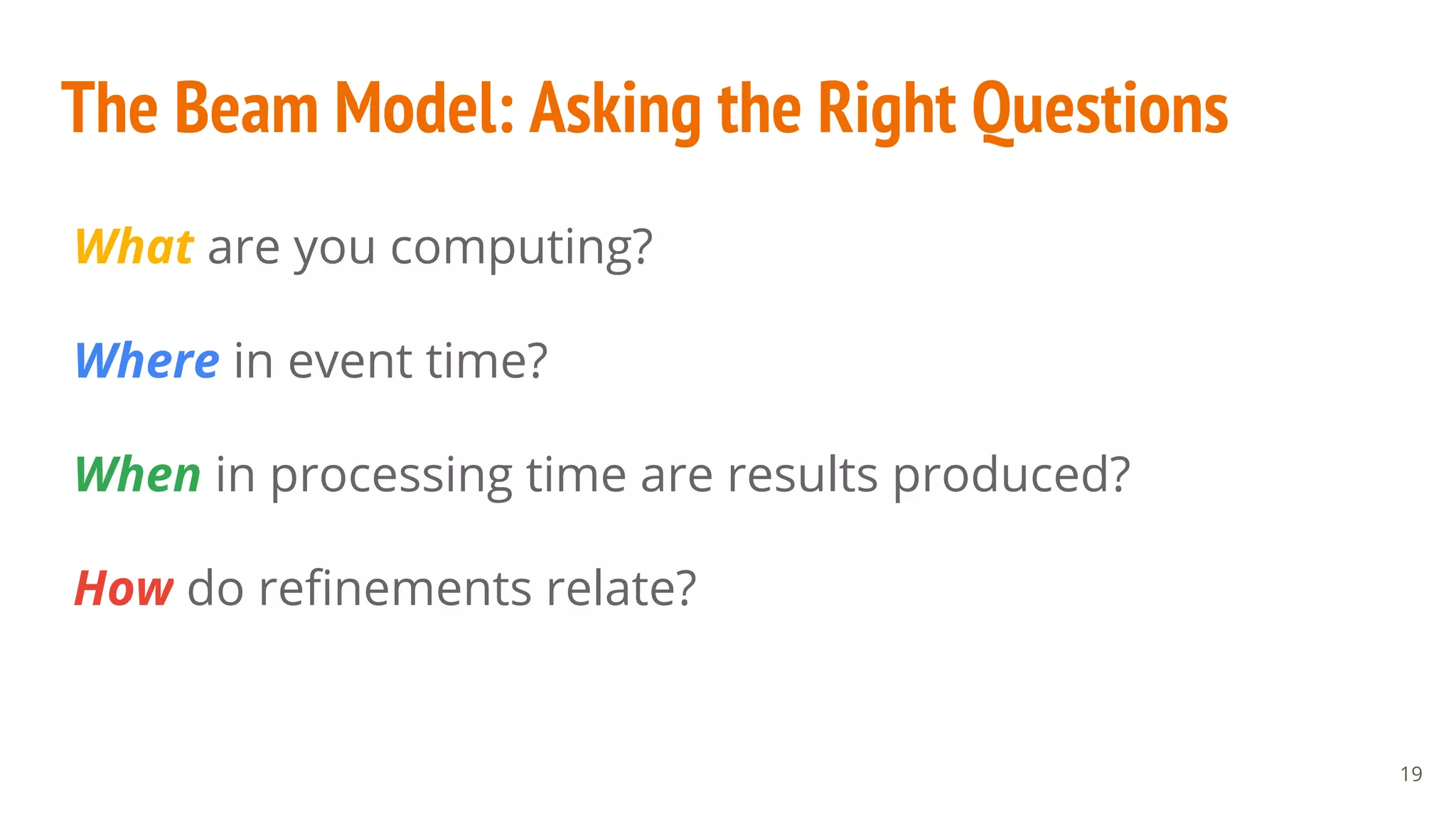 The Beam Model: Asking the Right Questions

What are you computing?

Where in event time?

When in processing time are results produced?

How do refinements relate?

19